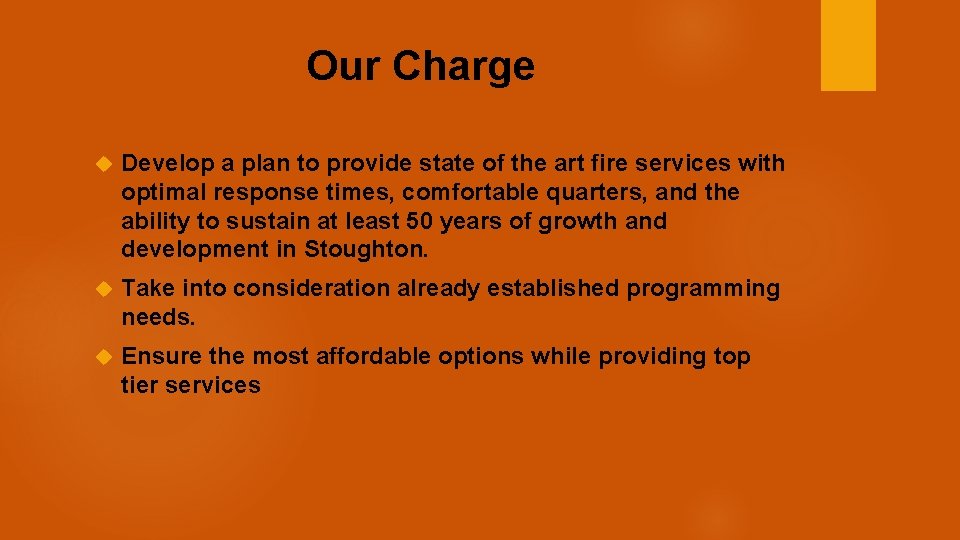 Our Charge

Develop a plan to provide state of the art fire services with optimal response times, comfortable quarters, and the ability to sustain at least 50 years of growth and development in Stoughton.

Take into consideration already established programming needs.

Ensure the most affordable options while providing top tier services